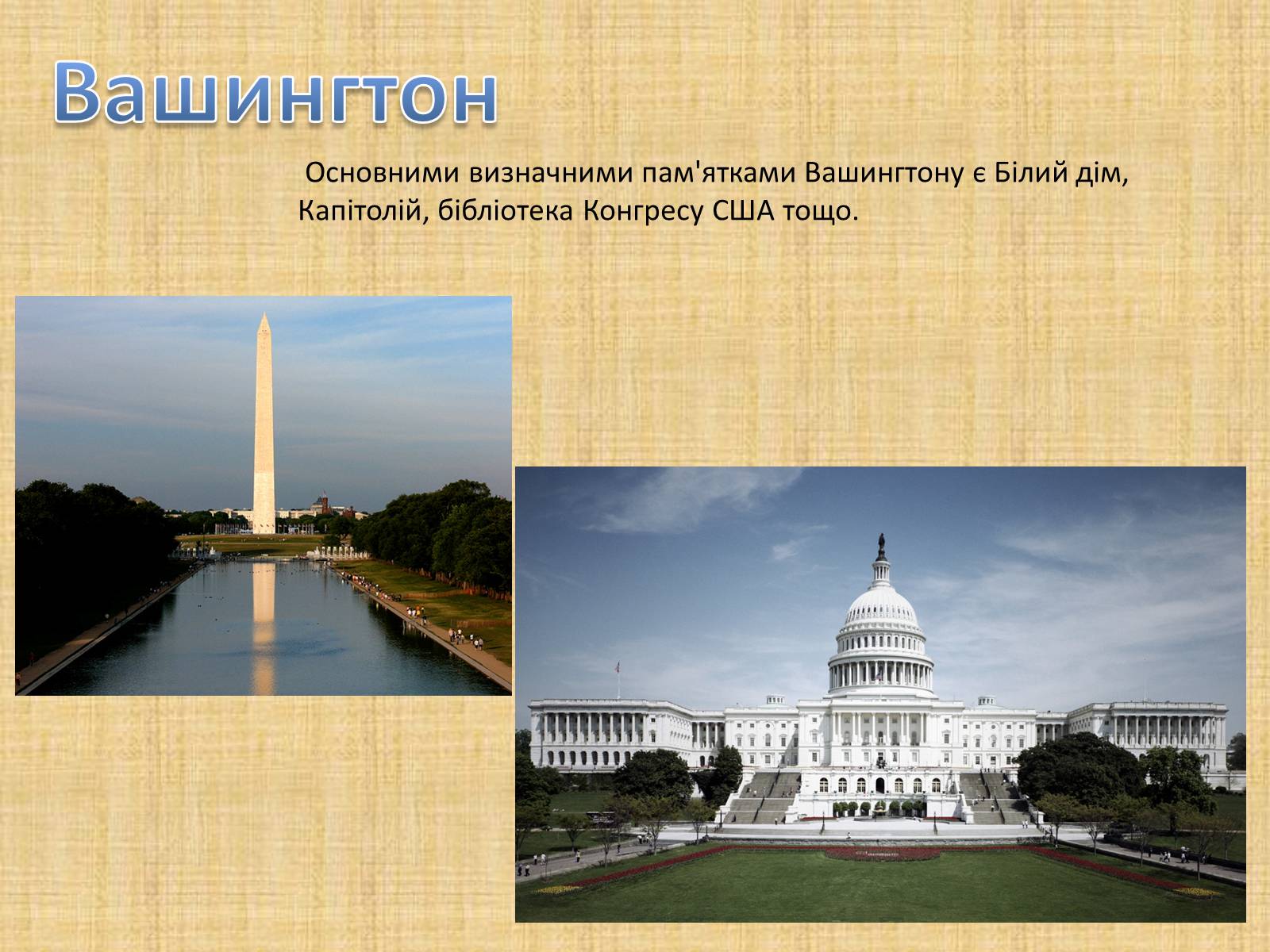 Вашингтон

Основними визначними пам'ятками Вашингтону є Білий дім, Капітолій, бібліотека Конгресу США тощо.